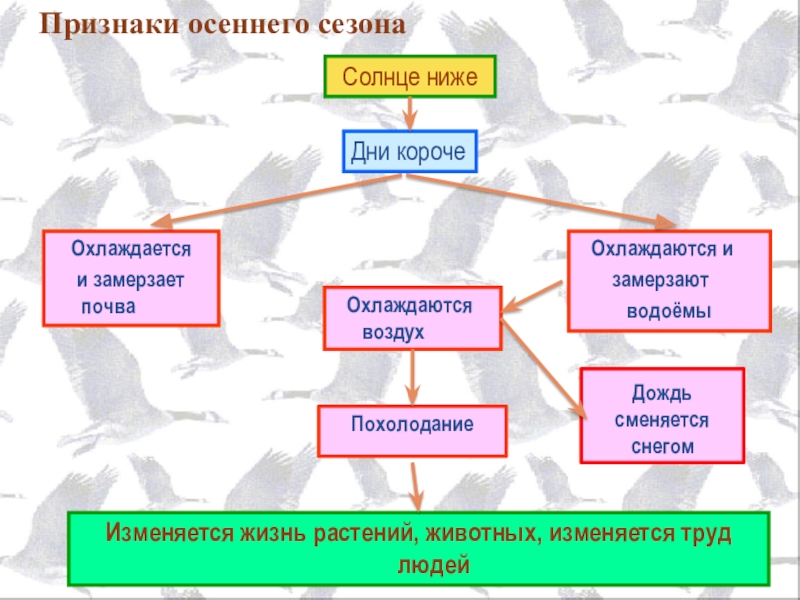 Признаки осеннего сезона

Солнце ниже

Дни короче

Охлаждается и замерзает почва

Охлаждаются и замерзают водоёмы

Охлаждаются воздух

Похолодание

Дождь сменяется снегом

Изменяется жизнь растений, животных, изменяется труд людей